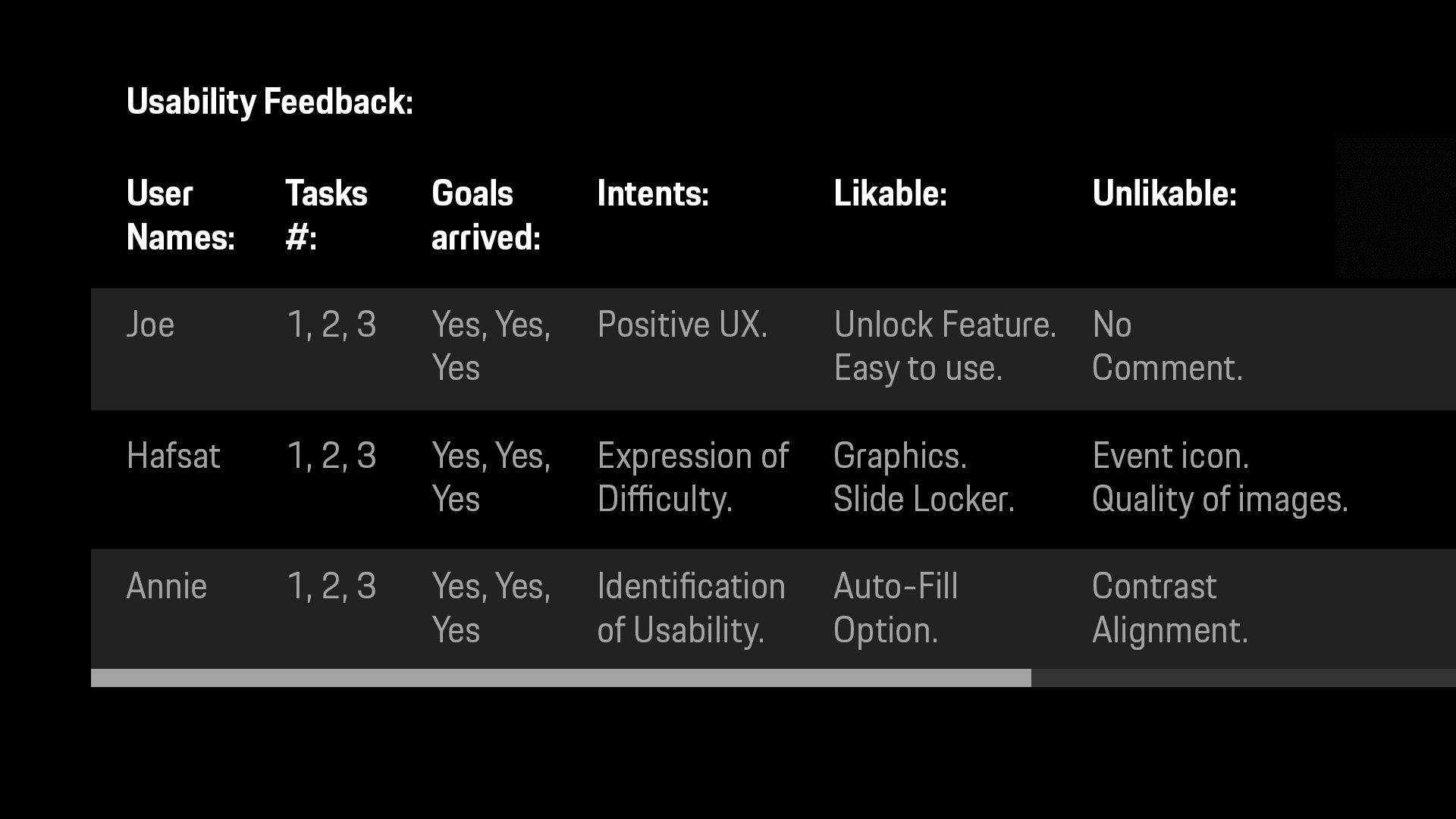 Usability Feedback:

| User Names: | Tasks #: | Goals arrived: | Intents: | Likable: | Unlikable: |
|---|---|---|---|---|---|
| Joe | 1, 2, 3 | Yes, Yes, Yes | Positive UX. | Unlock Feature. Easy to use. | No Comment. |
| Hafsat | 1, 2, 3 | Yes, Yes, Yes | Expression of Difficulty. | Graphics. Slide Locker. | Event icon. Quality of images. |
| Annie | 1, 2, 3 | Yes, Yes, Yes | Identification of Usability. | Auto-Fill Option. | Contrast Alignment. |